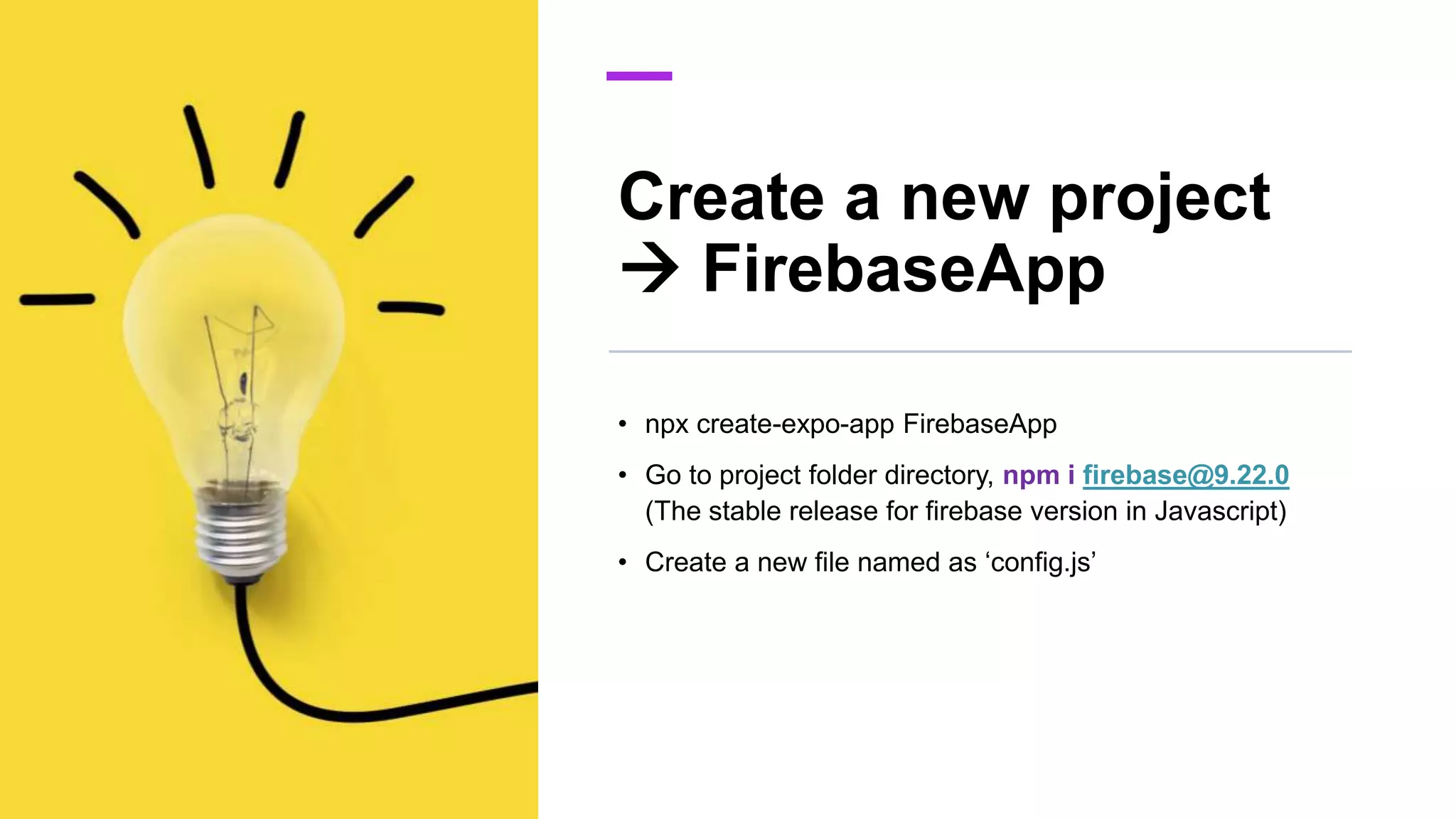 Create a new project → FirebaseApp

• npx create-expo-app FirebaseApp
• Go to project folder directory, npm i firebase@9.22.0 (The stable release for firebase version in Javascript)
• Create a new file named as ‘config.js’